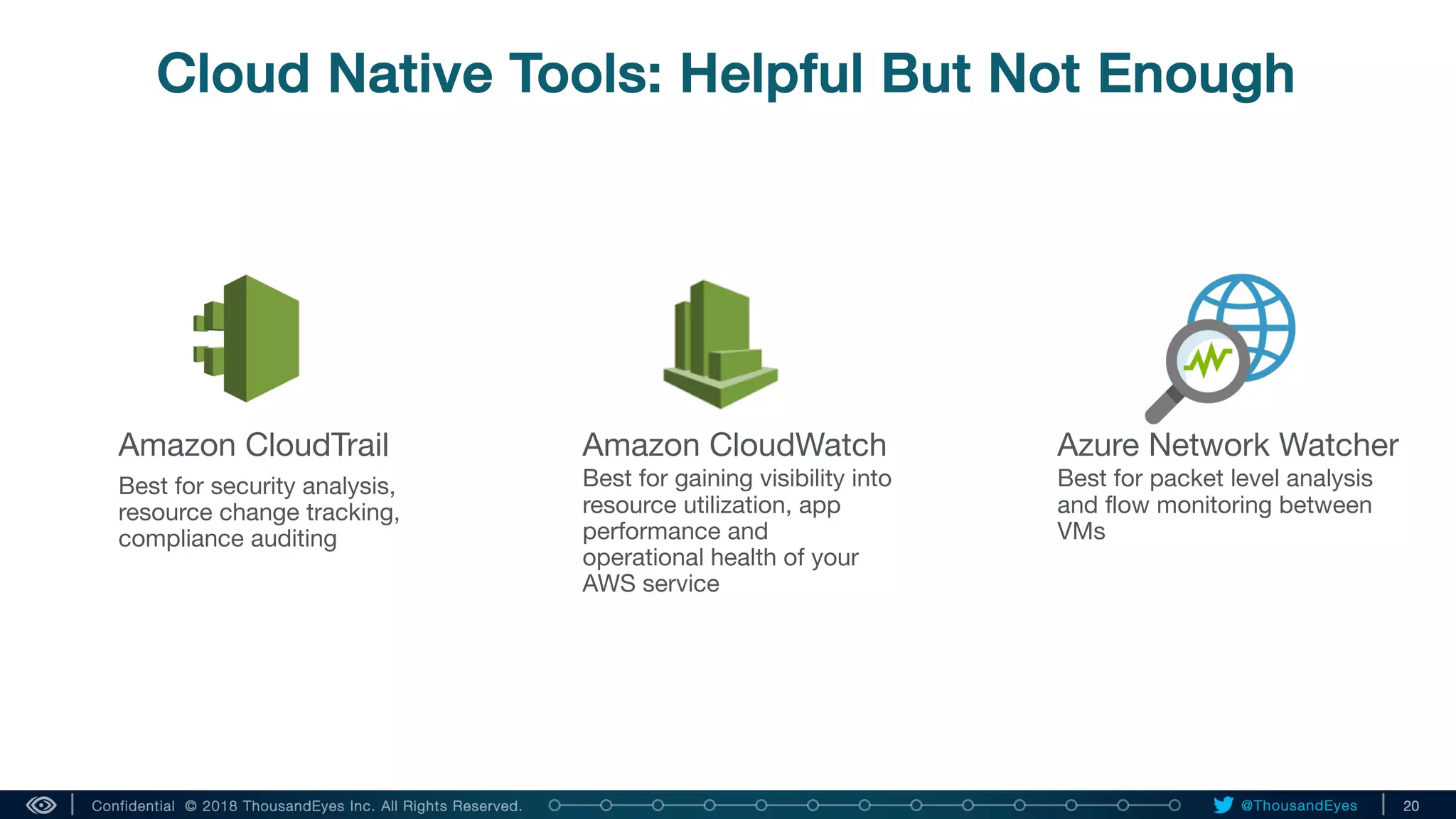 Cloud Native Tools: Helpful But Not Enough

Amazon CloudTrail
Best for security analysis, resource change tracking, compliance auditing

Amazon CloudWatch
Best for gaining visibility into resource utilization, app performance and operational health of your AWS service

Azure Network Watcher
Best for packet level analysis and flow monitoring between VMs

Confidential © 2018 ThousandEyes Inc. All Rights Reserved. @ThousandEyes 20